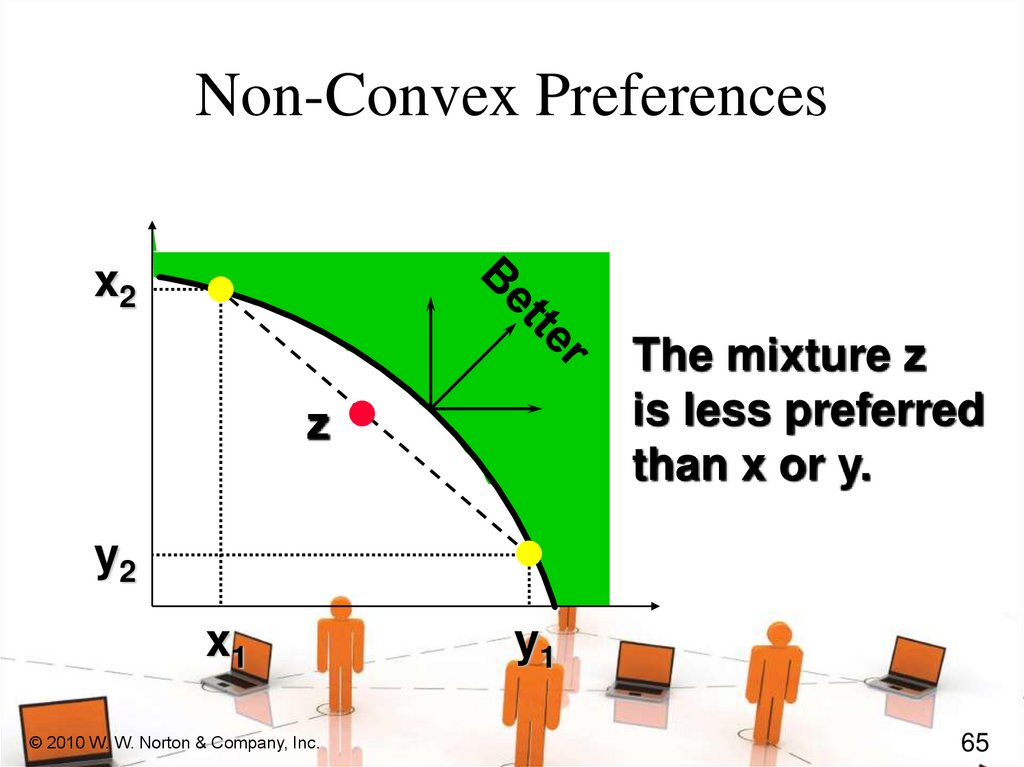 Non-Convex Preferences

$x_2$

$y_2$

$x_1$

$y_1$

z

Better

The mixture z is less preferred than x or y.

© 2010 W. W. Norton & Company, Inc.

65